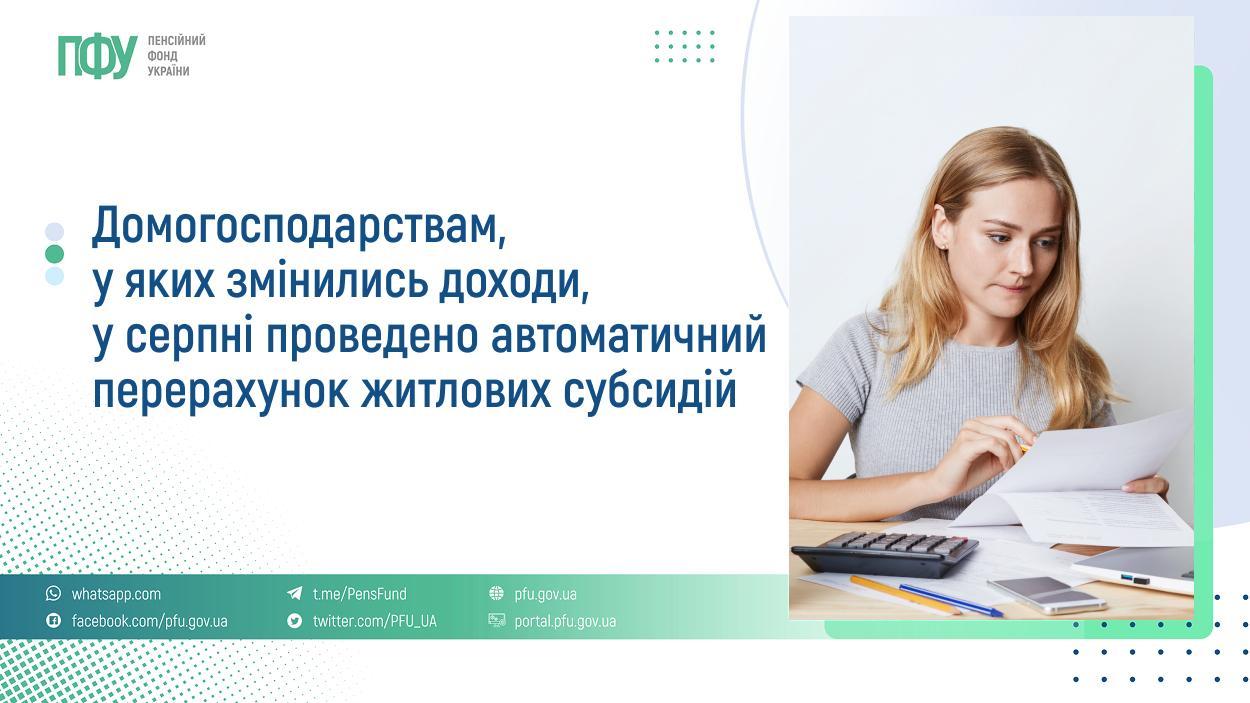 ПФУ ПЕНСІЙНИЙ ФОНД УКРАЇНИ

Домогосподарствам, у яких змінились доходи, у серпні проведено автоматичний перерахунок житлових субсидій

whatsapp.com
facebook.com/pfu.gov.ua
t.me/PensFund
twitter.com/PFU_UA
pfu.gov.ua
portal.pfu.gov.ua